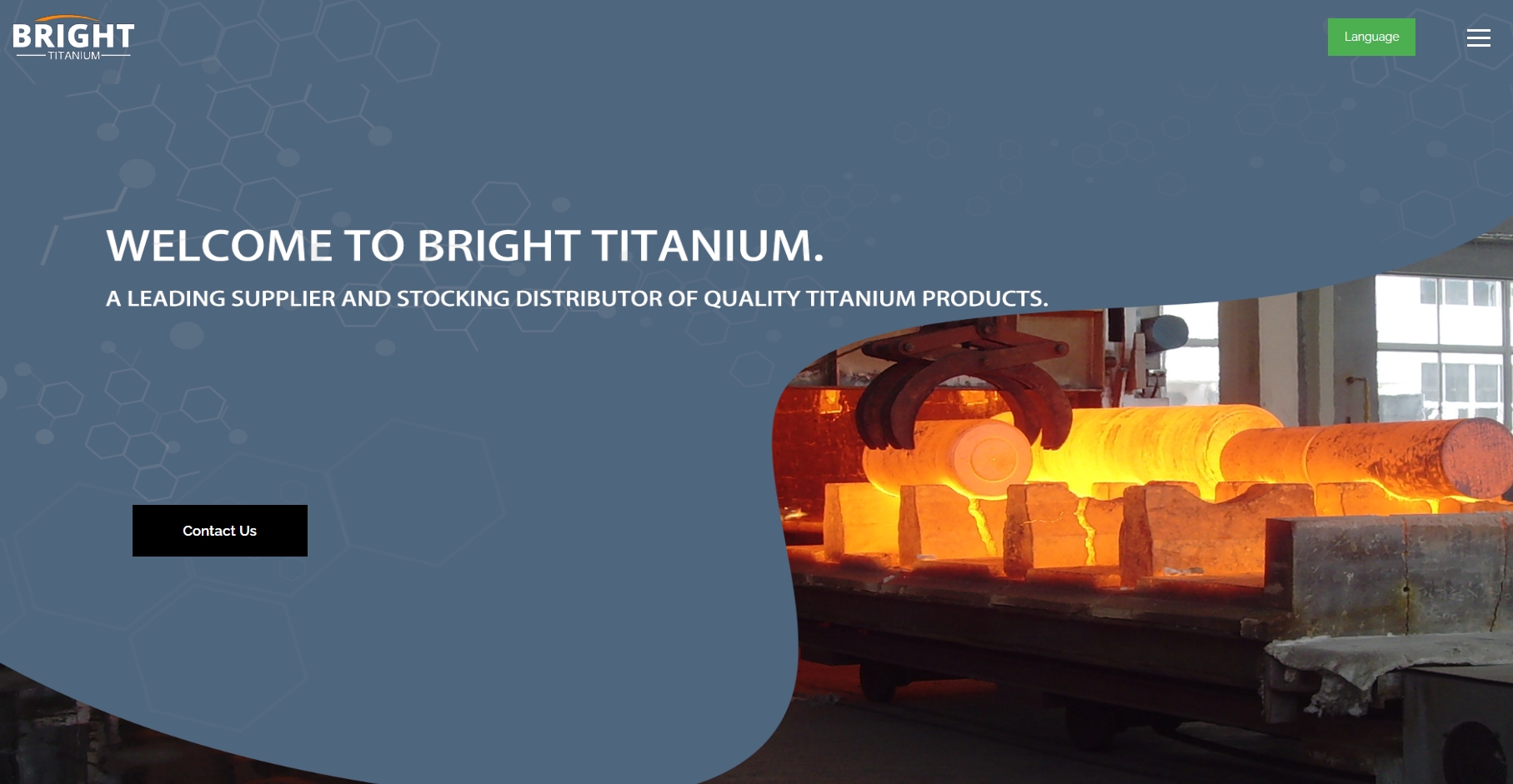 BRIGHT
TITANIUM

Language

WELCOME TO BRIGHT TITANIUM.

A LEADING SUPPLIER AND STOCKING DISTRIBUTOR OF QUALITY TITANIUM PRODUCTS.

Contact Us